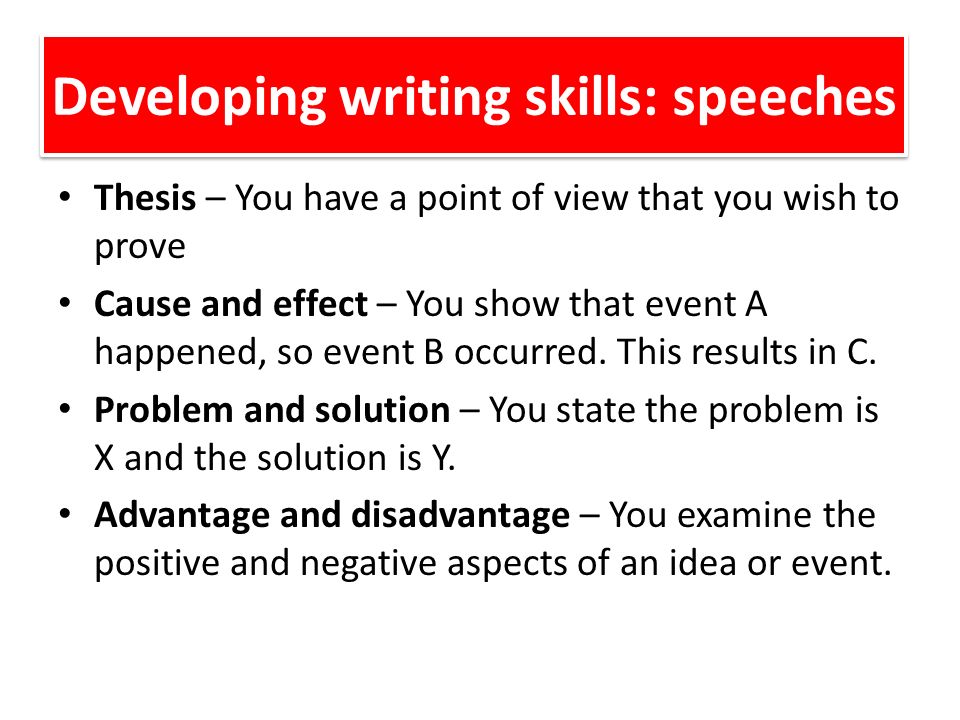 Developing writing skills: speeches

• Thesis – You have a point of view that you wish to prove

• Cause and effect – You show that event A happened, so event B occurred. This results in C.

• Problem and solution – You state the problem is X and the solution is Y.

• Advantage and disadvantage – You examine the positive and negative aspects of an idea or event.